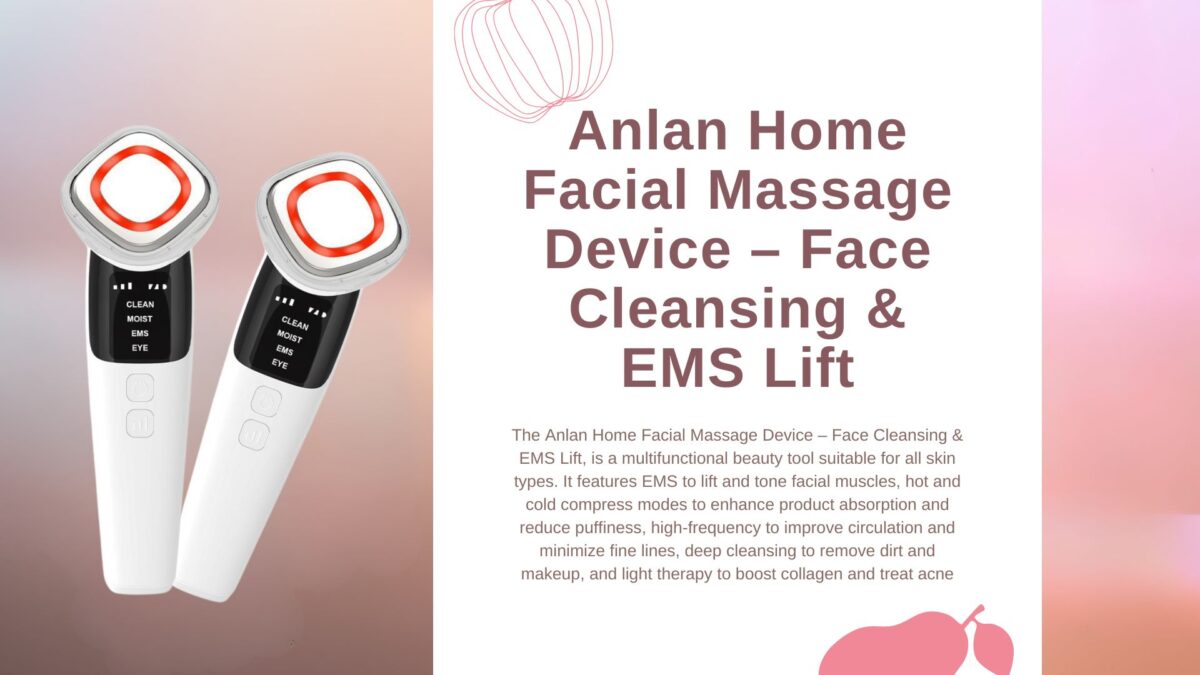 CLEAN
MOIST
EMS
EYE

CLEAN
MOIST
EMS
EYE

Anlan Home Facial Massage Device – Face Cleansing & EMS Lift

The Anlan Home Facial Massage Device – Face Cleansing & EMS Lift, is a multifunctional beauty tool suitable for all skin types. It features EMS to lift and tone facial muscles, hot and cold compress modes to enhance product absorption and reduce puffiness, high-frequency to improve circulation and minimize fine lines, deep cleansing to remove dirt and makeup, and light therapy to boost collagen and treat acne